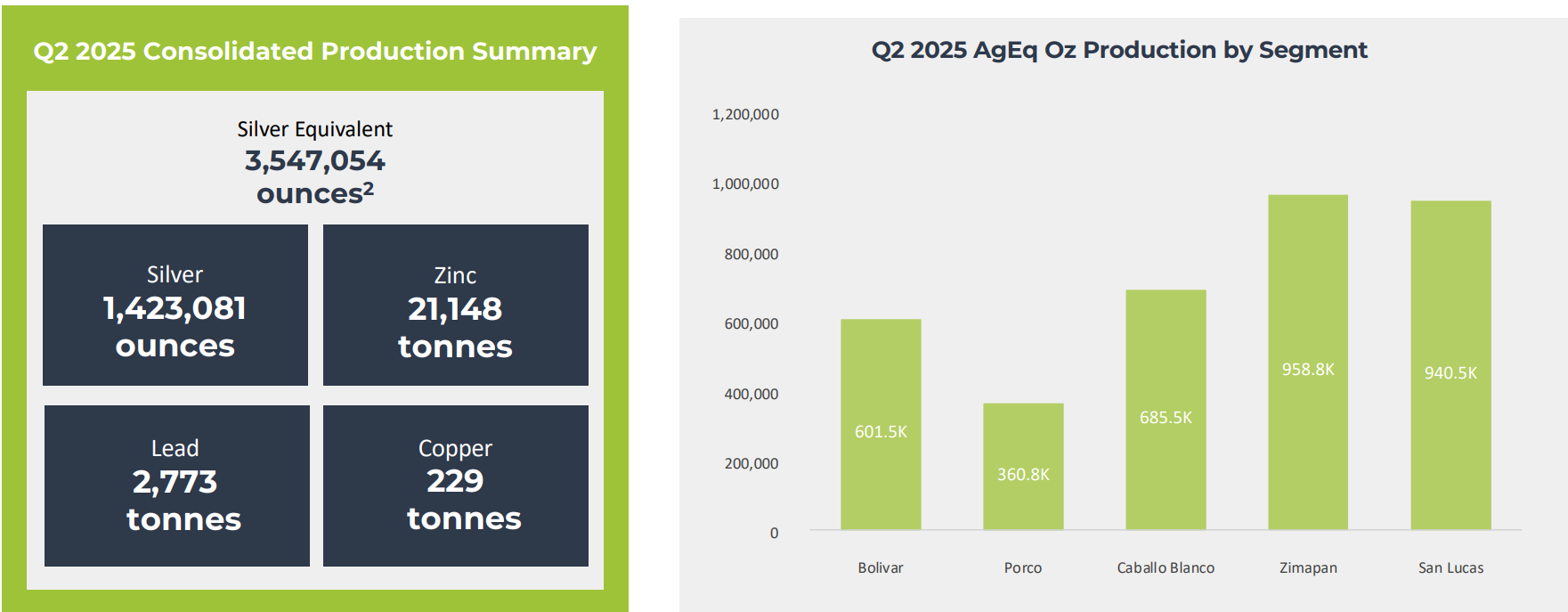 Q2 2025 Consolidated Production Summary

Silver Equivalent
3,547,054
ounces$^2$

Silver
1,423,081
ounces

Zinc
21,148
tonnes

Lead
2,773
tonnes

Copper
229
tonnes

Q2 2025 AgEq Oz Production by Segment

1,200,000
1,000,000
800,000
600,000
400,000
200,000
0

601.5K
360.8K
685.5K
958.8K
940.5K

Bolivar
Porco
Caballo Blanco
Zimapan
San Lucas